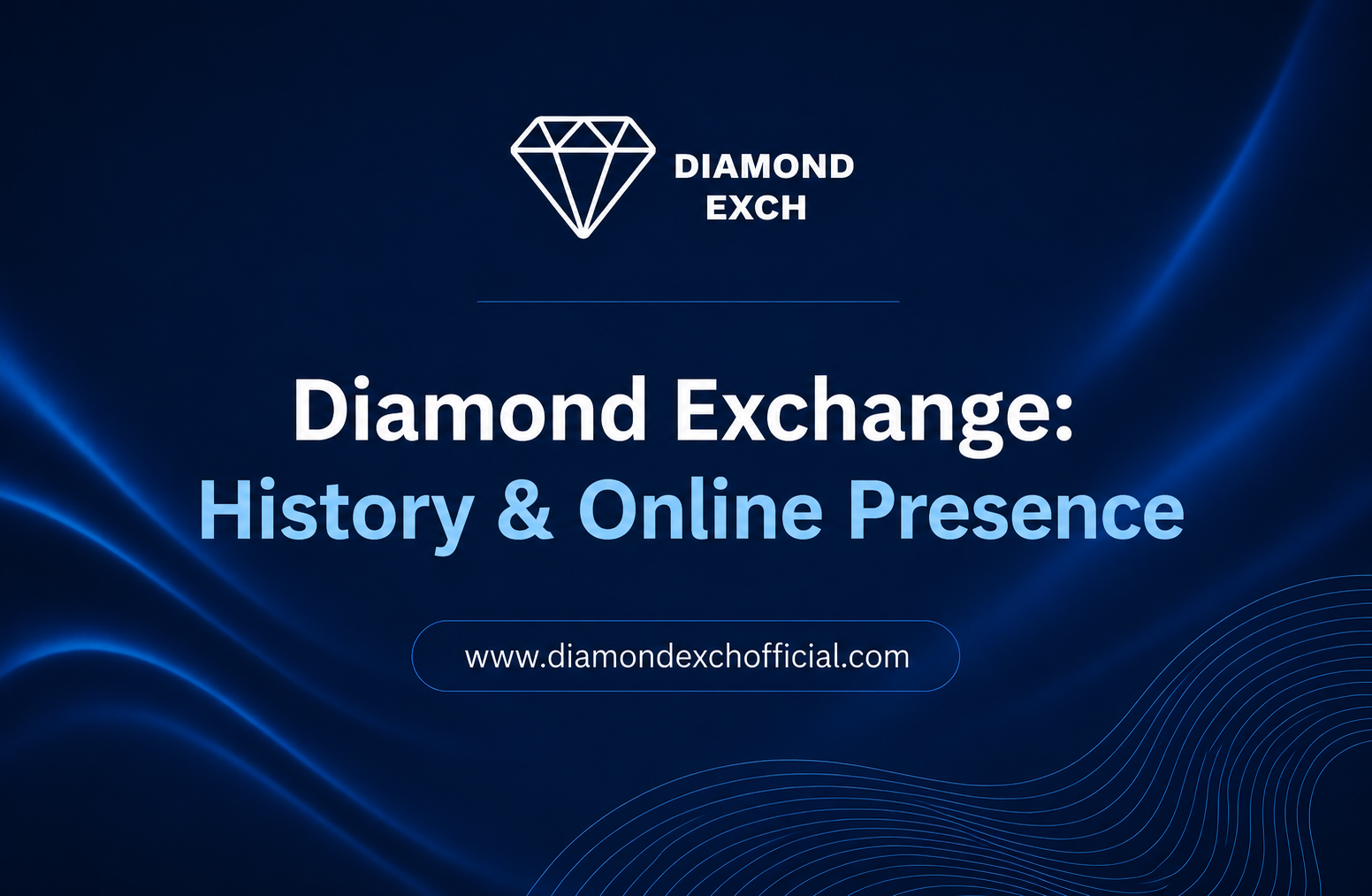 DIAMOND
EXCH

Diamond Exchange:
History & Online Presence

www.diamondexchofficial.com